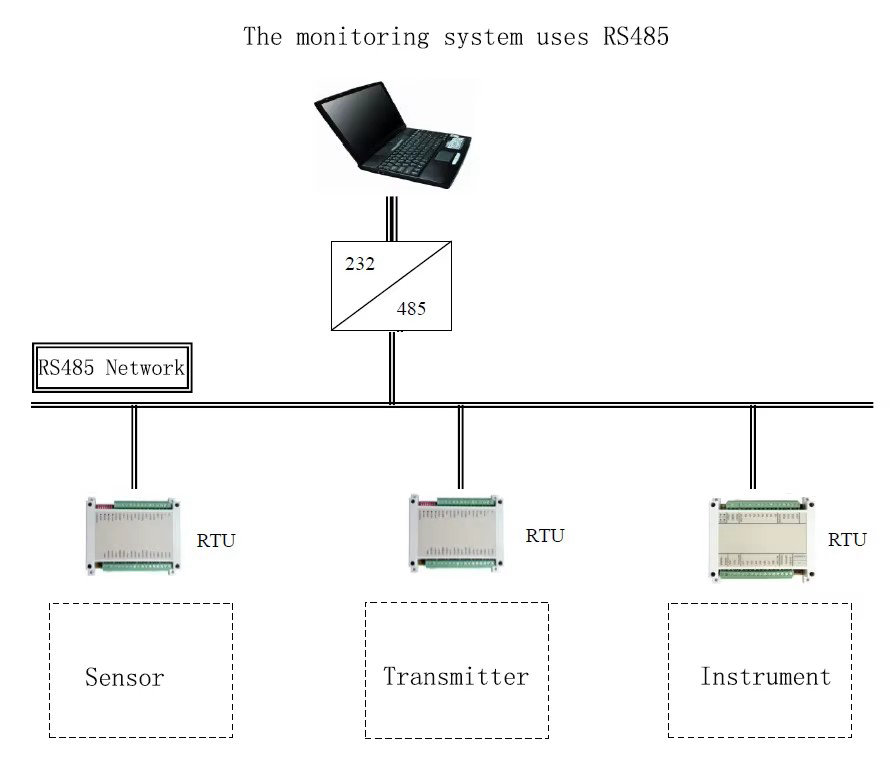 The monitoring system uses RS485

232

485

RS485 Network

RTU

RTU

RTU

Sensor

Transmitter

Instrument